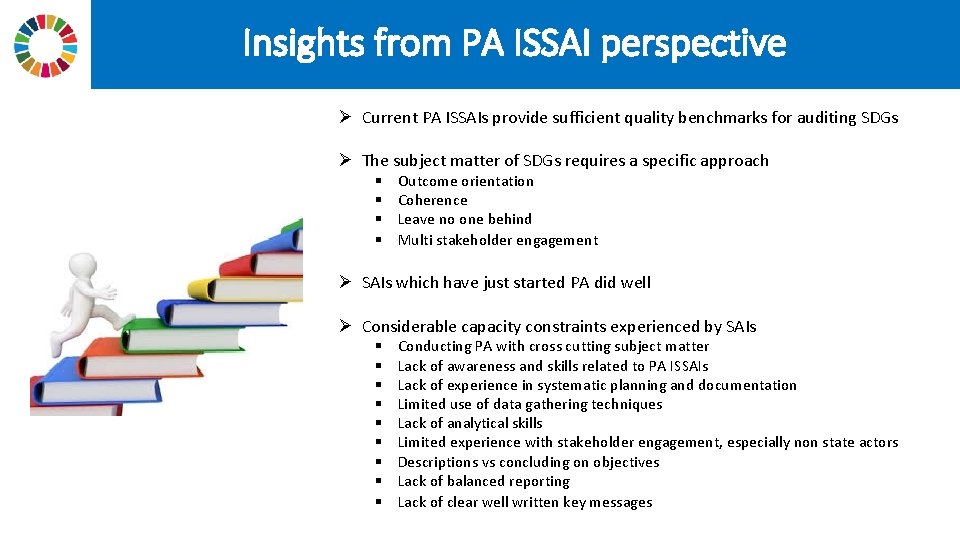 Insights from PA ISSAI perspective

➢ Current PA ISSAIs provide sufficient quality benchmarks for auditing SDGs

➢ The subject matter of SDGs requires a specific approach
▪ Outcome orientation
▪ Coherence
▪ Leave no one behind
▪ Multi stakeholder engagement

➢ SAIs which have just started PA did well

➢ Considerable capacity constraints experienced by SAIs
▪ Conducting PA with cross cutting subject matter
▪ Lack of awareness and skills related to PA ISSAIs
▪ Lack of experience in systematic planning and documentation
▪ Limited use of data gathering techniques
▪ Lack of analytical skills
▪ Limited experience with stakeholder engagement, especially non state actors
▪ Descriptions vs concluding on objectives
▪ Lack of balanced reporting
▪ Lack of clear well written key messages